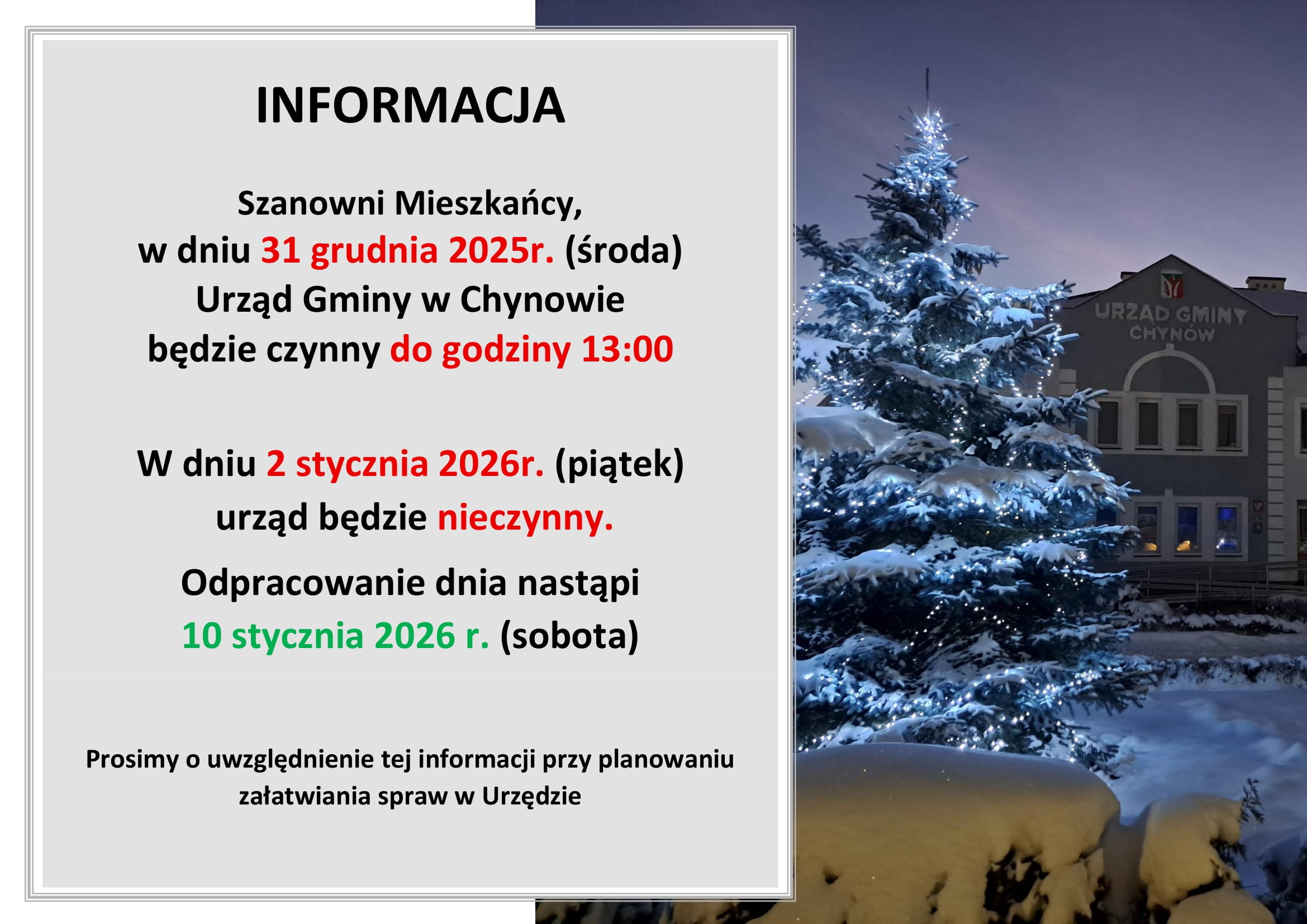 INFORMACJA

Szanowni Mieszkańcy,
w dniu 31 grudnia 2025r. (środa)
Urząd Gminy w Chynowie
będzie czynny do godziny 13:00

W dniu 2 stycznia 2026r. (piątek)
urząd będzie nieczynny.

Odpracowanie dnia nastąpi
10 stycznia 2026 r. (sobota)

Prosimy o uwzględnienie tej informacji przy planowaniu załatwiania spraw w Urzędzie

URZĄD GMINY
CHYNÓW